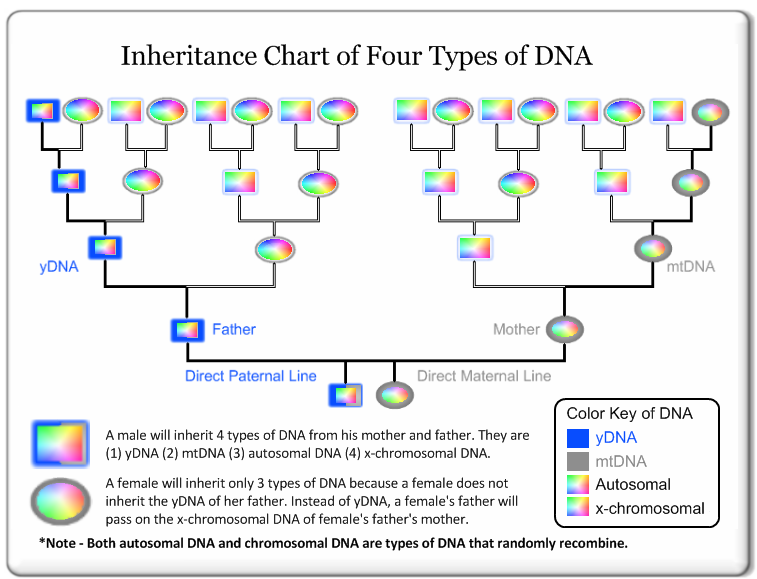 Inheritance Chart of Four Types of DNA

yDNA

mtDNA

Father

Mother

Direct Paternal Line

Direct Maternal Line

A male will inherit 4 types of DNA from his mother and father. They are (1) yDNA (2) mtDNA (3) autosomal DNA (4) x-chromosomal DNA.

A female will inherit only 3 types of DNA because a female does not inherit the yDNA of her father. Instead of yDNA, a female's father will pass on the x-chromosomal DNA of female's father's mother.

Color Key of DNA
yDNA
mtDNA
Autosomal
x-chromosomal

*Note - Both autosomal DNA and chromosomal DNA are types of DNA that randomly recombine.